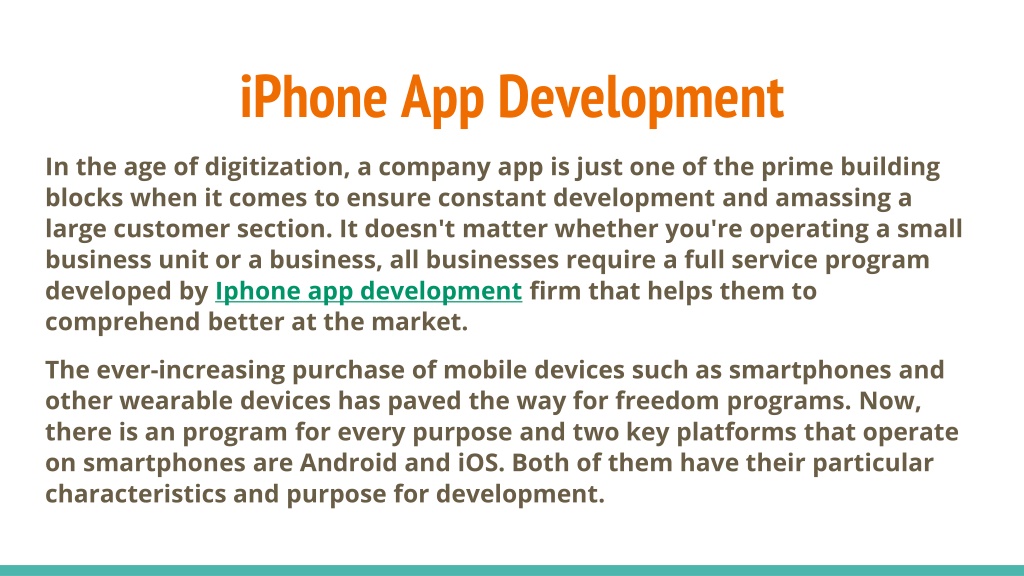 iPhone App Development

In the age of digitization, a company app is just one of the prime building blocks when it comes to ensure constant development and amassing a large customer section. It doesn't matter whether you're operating a small business unit or a business, all businesses require a full service program developed by Iphone app development firm that helps them to comprehend better at the market.

The ever-increasing purchase of mobile devices such as smartphones and other wearable devices has paved the way for freedom programs. Now, there is an program for every purpose and two key platforms that operate on smartphones are Android and iOS. Both of them have their particular characteristics and purpose for development.